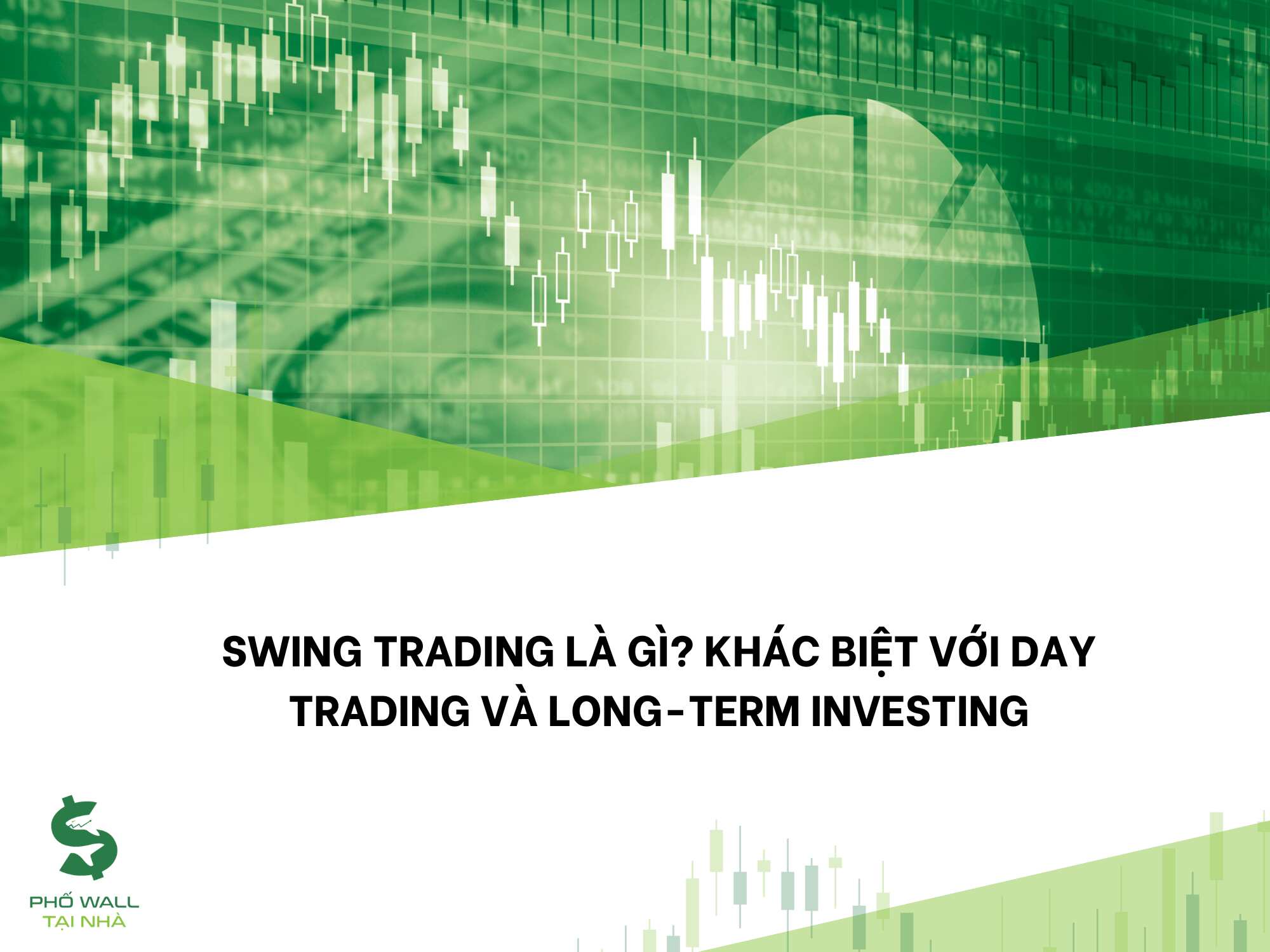 SWING TRADING LÀ GÌ? KHÁC BIỆT VỚI DAY TRADING VÀ LONG-TERM INVESTING

PHỐ WALL
TẠI NHÀ